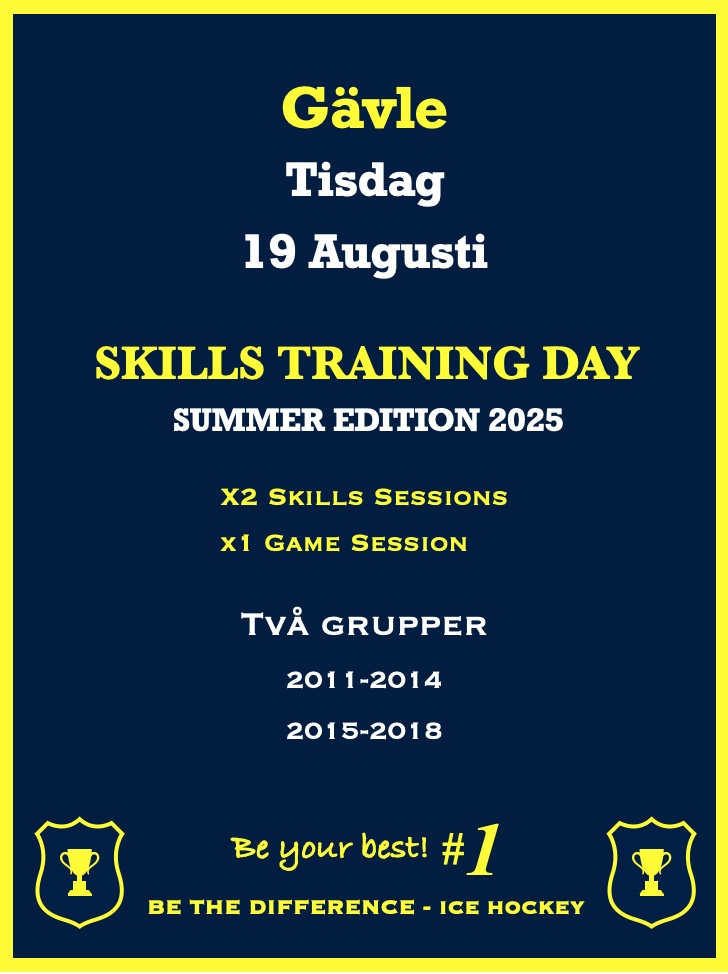 Gävle

Tisdag

19 Augusti

SKILLS TRAINING DAY

SUMMER EDITION 2025

X2 Skills Sessions

x1 Game Session

Två grupper

2011-2014

2015-2018

Be your best! #1

BE THE DIFFERENCE - ICE HOCKEY